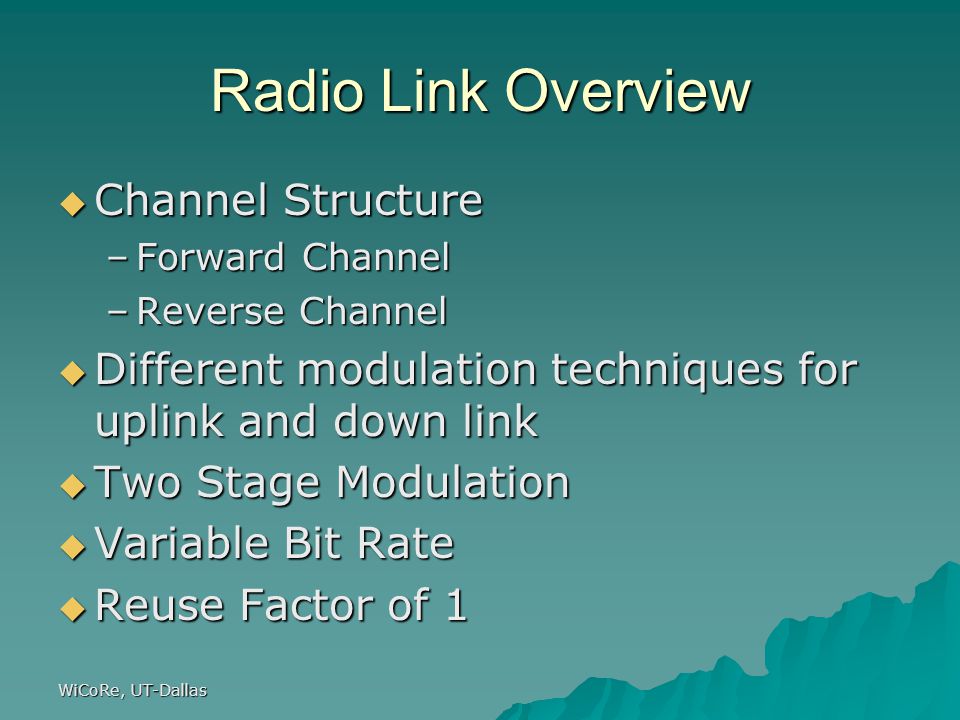 Radio Link Overview

◆ Channel Structure
– Forward Channel
– Reverse Channel
◆ Different modulation techniques for uplink and down link
◆ Two Stage Modulation
◆ Variable Bit Rate
◆ Reuse Factor of 1

WiCoRe, UT-Dallas